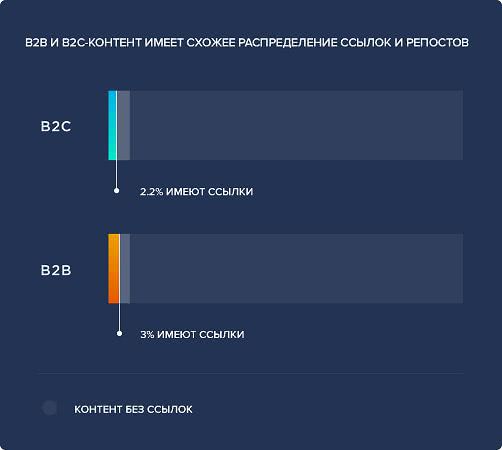 B2B И B2C-КОНТЕНТ ИМЕЕТ СХОЖЕЕ РАСПРЕДЕЛЕНИЕ ССЫЛОК И РЕПОСТОВ

B2C

2.2% ИМЕЮТ ССЫЛКИ

B2B

3% ИМЕЮТ ССЫЛКИ

КОНТЕНТ БЕЗ ССЫЛОК